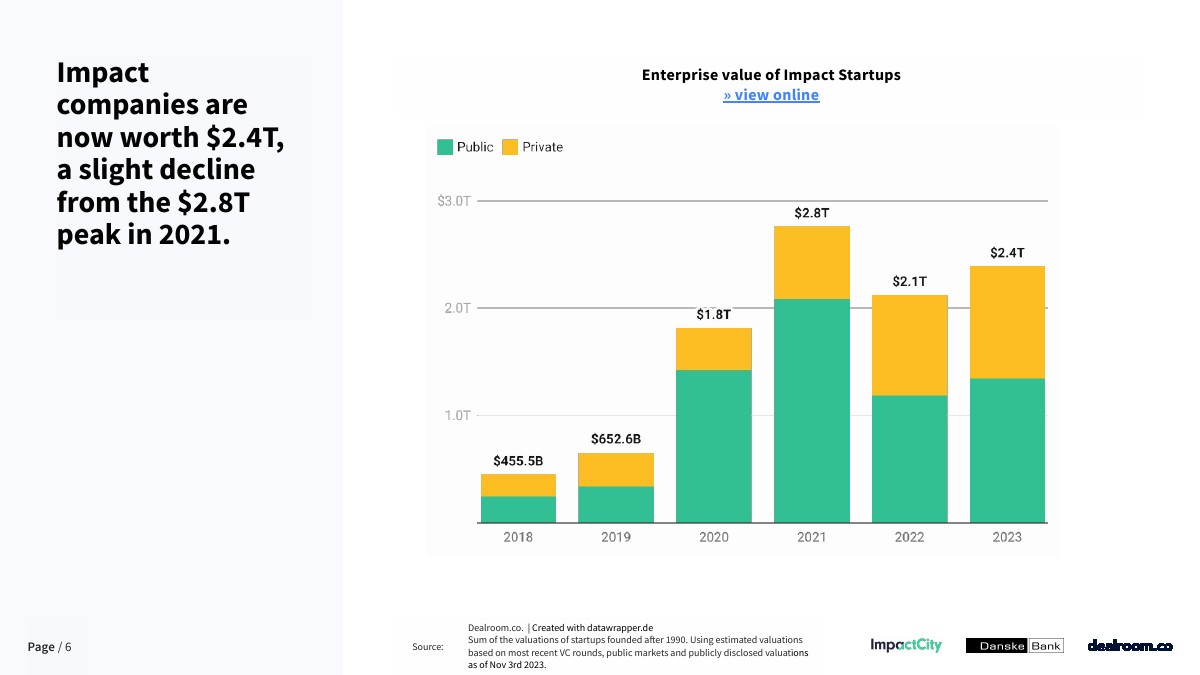 Impact companies are now worth $2.4T, a slight decline from the $2.8T peak in 2021.

Enterprise value of Impact Startups
» view online

Public Private

$3.0T
2.0T
1.0T

$455.5B
$652.6B
$1.8T
$2.8T
$2.1T
$2.4T

2018 2019 2020 2021 2022 2023

Page / 6

Source: Dealroom.co. | Created with datawrapper.de
Sum of the valuations of startups founded after 1990. Using estimated valuations based on most recent VC rounds, public markets and publicly disclosed valuations as of Nov 3rd 2023.

ImpactCity Danske Bank dealroom.co